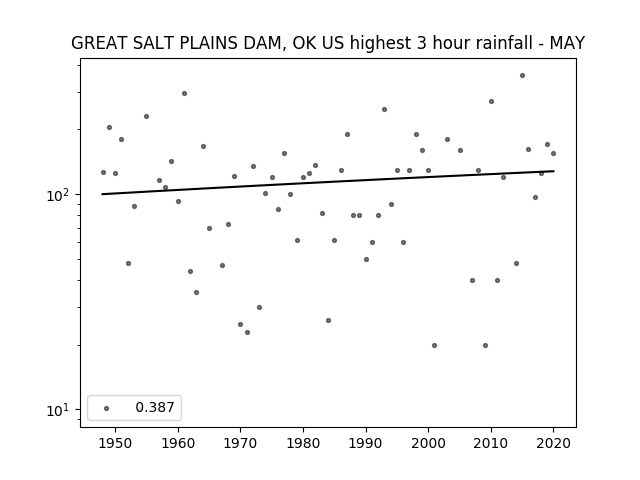 GREAT SALT PLAINS DAM, OK US highest 3 hour rainfall - MAY

$10^2$

$10^1$

0.387

1950 1960 1970 1980 1990 2000 2010 2020